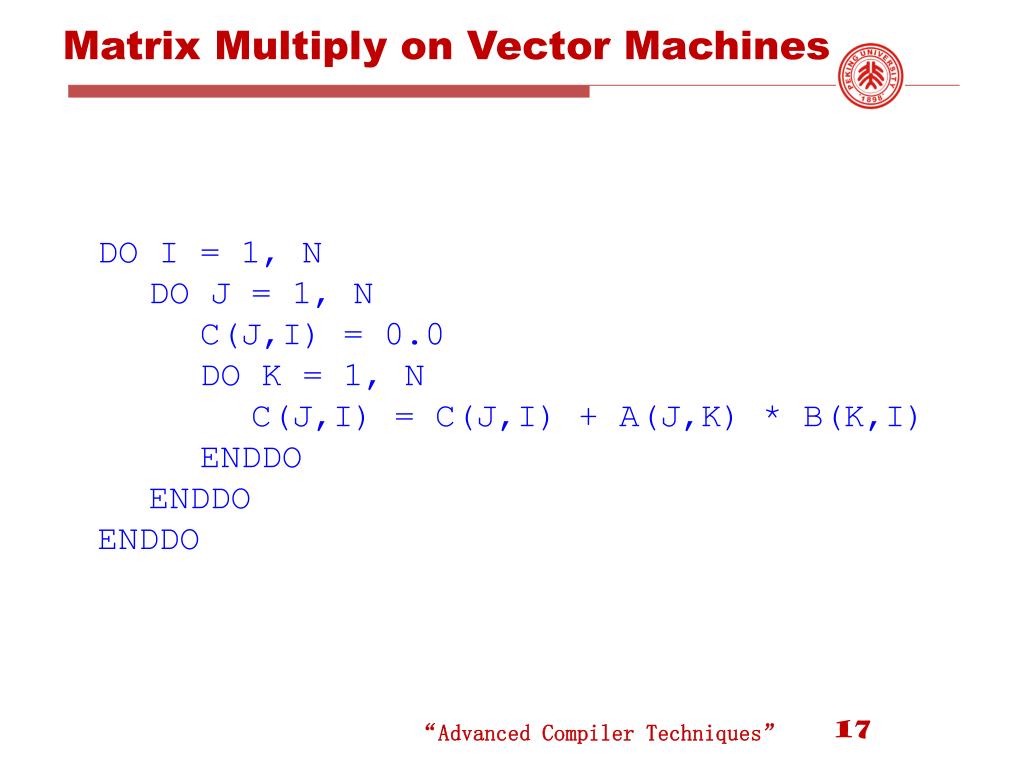 Matrix Multiply on Vector Machines

PEKING UNIVERSITY 1898

DO I = 1, N
   DO J = 1, N
      C(J,I) = 0.0
      DO K = 1, N
         C(J,I) = C(J,I) + A(J,K) * B(K,I)
      ENDDO
   ENDDO
ENDDO

“Advanced Compiler Techniques” 17